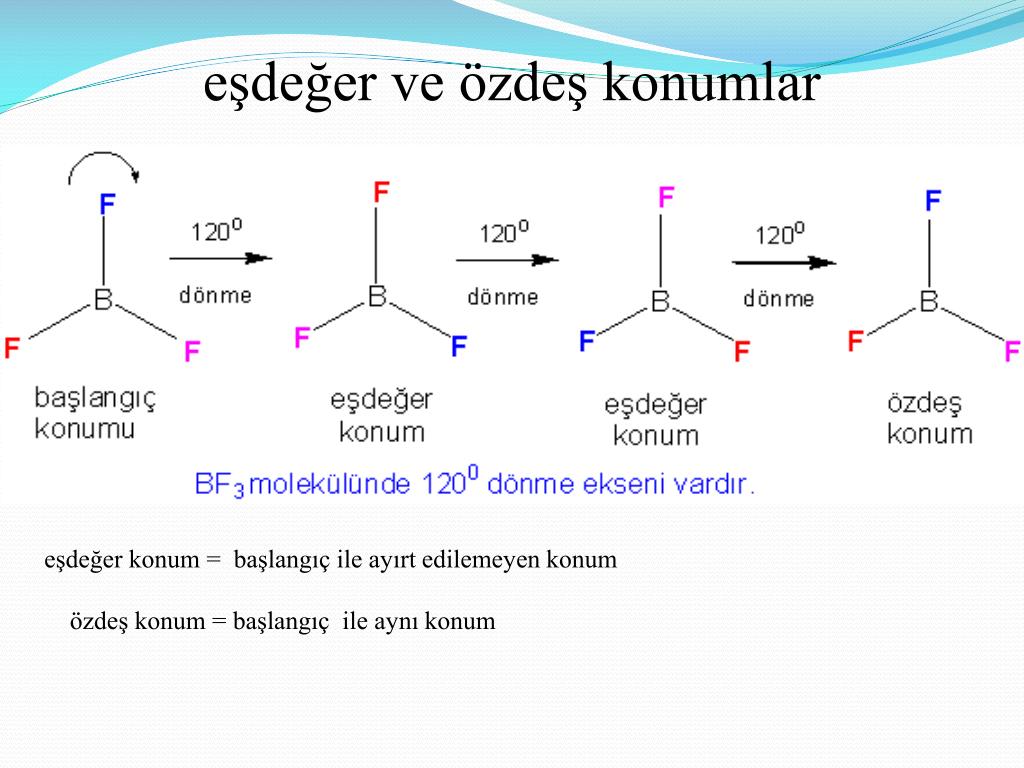 eşdeğer ve özdeş konumlar

F
B
F F
başlangıç konumu

$120^0$
dönme

F
B
F F
eşdeğer konum

$120^0$
dönme

F
B
F F
eşdeğer konum

$120^0$
dönme

F
B
F F
özdeş konum

$BF_3$ molekülünde $120^0$ dönme ekseni vardır.

eşdeğer konum = başlangıç ile ayırt edilemeyen konum

özdeş konum = başlangıç ile aynı konum